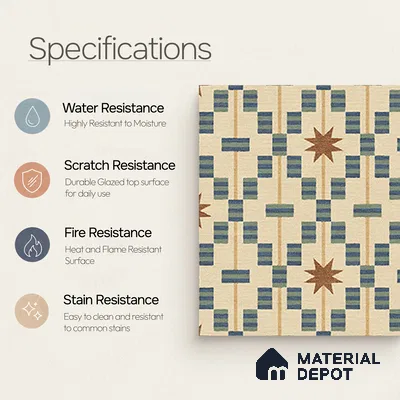 Specifications

Water Resistance
Highly Resistant to Moisture

Scratch Resistance
Durable Glazed top surface for daily use

Fire Resistance
Heat and Flame Resistant Surface

Stain Resistance
Easy to clean and resistant to common stains

MATERIAL DEPOT